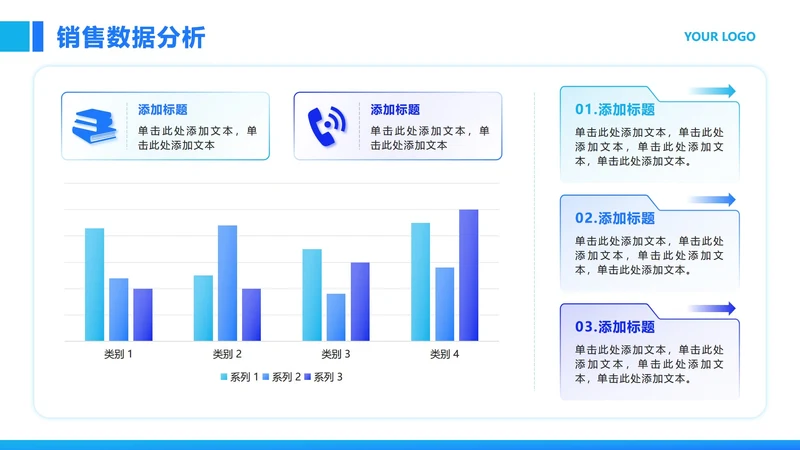 销售数据分析

YOUR LOGO

添加标题
单击此处添加文本，单击此处添加文本

添加标题
单击此处添加文本，单击此处添加文本

类别 1 类别 2 类别 3 类别 4

系列 1 系列 2 系列 3

01.添加标题
单击此处添加文本，单击此处添加文本，单击此处添加文本，单击此处添加文本。

02.添加标题
单击此处添加文本，单击此处添加文本，单击此处添加文本，单击此处添加文本。

03.添加标题
单击此处添加文本，单击此处添加文本，单击此处添加文本，单击此处添加文本。